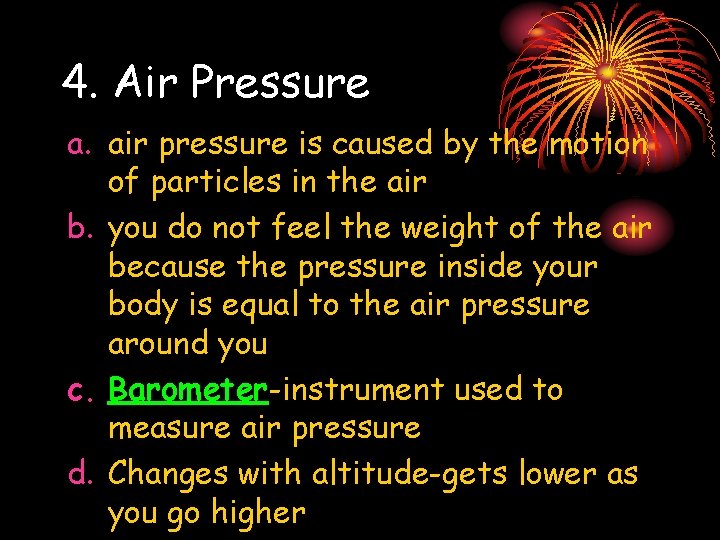 4. Air Pressure

a. air pressure is caused by the motion of particles in the air

b. you do not feel the weight of the air because the pressure inside your body is equal to the air pressure around you

c. Barometer-instrument used to measure air pressure

d. Changes with altitude-gets lower as you go higher